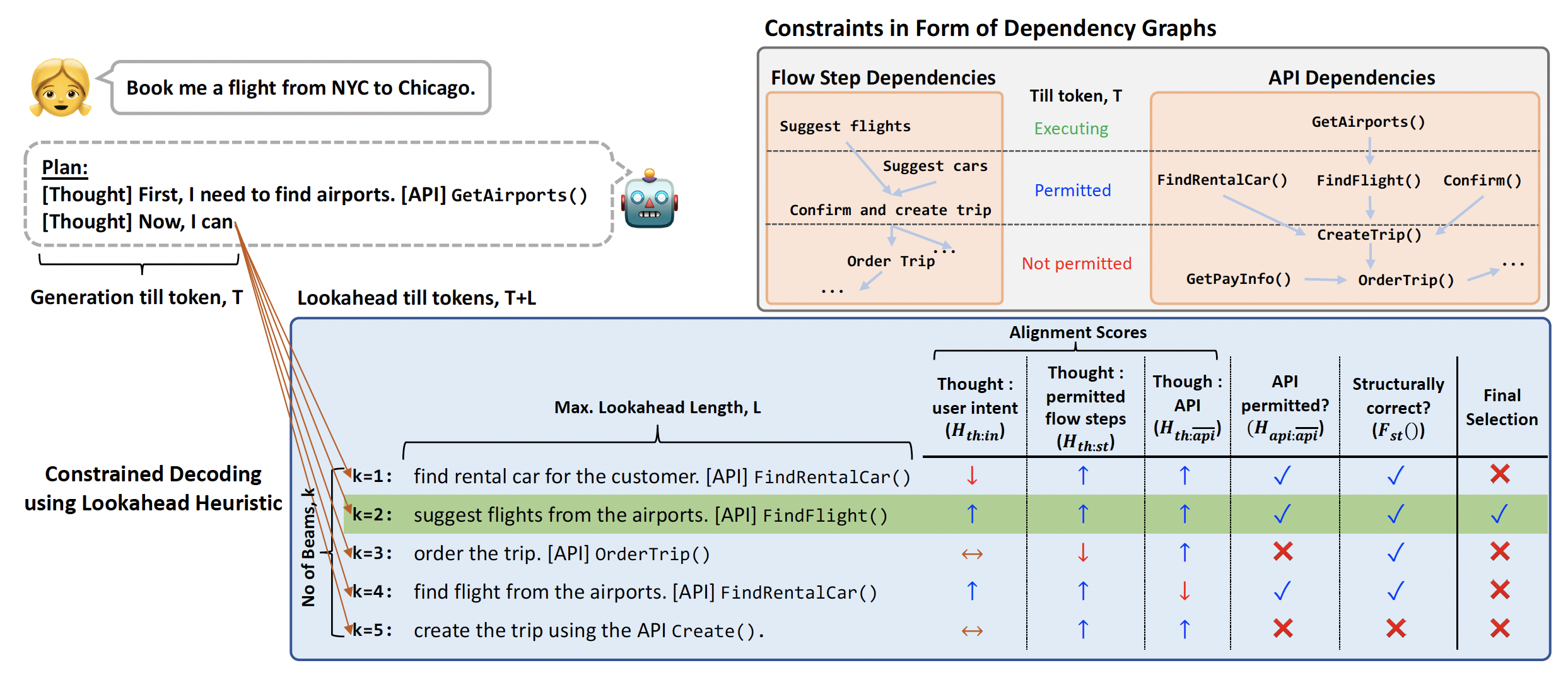 Book me a flight from NYC to Chicago.

Plan:
[Thought] First, I need to find airports. [API] GetAirports()
[Thought] Now, I can

Generation till token, T

Lookahead till tokens, T+L

Constraints in Form of Dependency Graphs

Flow Step Dependencies

Suggest flights

Suggest cars

Confirm and create trip

Order Trip

...

...

Till token, T

Executing

Permitted

Not permitted

API Dependencies

GetAirports()

FindRentalCar()

FindFlight()

Confirm()

CreateTrip()

GetPayInfo()

OrderTrip()

...

Constrained Decoding using Lookahead Heuristic

No of Beams, k

Max. Lookahead Length, L

Alignment Scores

| | | Thought : user intent $(H_{th:in})$ | Thought : permitted flow steps $(H_{th:st})$ | Though : API $(H_{th:\overline{api}})$ | API permitted? $(H_{api:\overline{api}})$ | Structurally correct? $(F_{st}())$ | Final Selection |
|---|---|---|---|---|---|---|---|
| k=1: | find rental car for the customer. [API] FindRentalCar() | ↓ | ↑ | ↑ | ✓ | ✓ | ✗ |
| k=2: | suggest flights from the airports. [API] FindFlight() | ↑ | ↑ | ↑ | ✓ | ✓ | ✓ |
| k=3: | order the trip. [API] OrderTrip() | ↔ | ↓ | ↑ | ✗ | ✓ | ✗ |
| k=4: | find flight from the airports. [API] FindRentalCar() | ↑ | ↑ | ↓ | ✓ | ✓ | ✗ |
| k=5: | create the trip using the API Create(). | ↔ | ↑ | ↑ | ✗ | ✗ | ✗ |